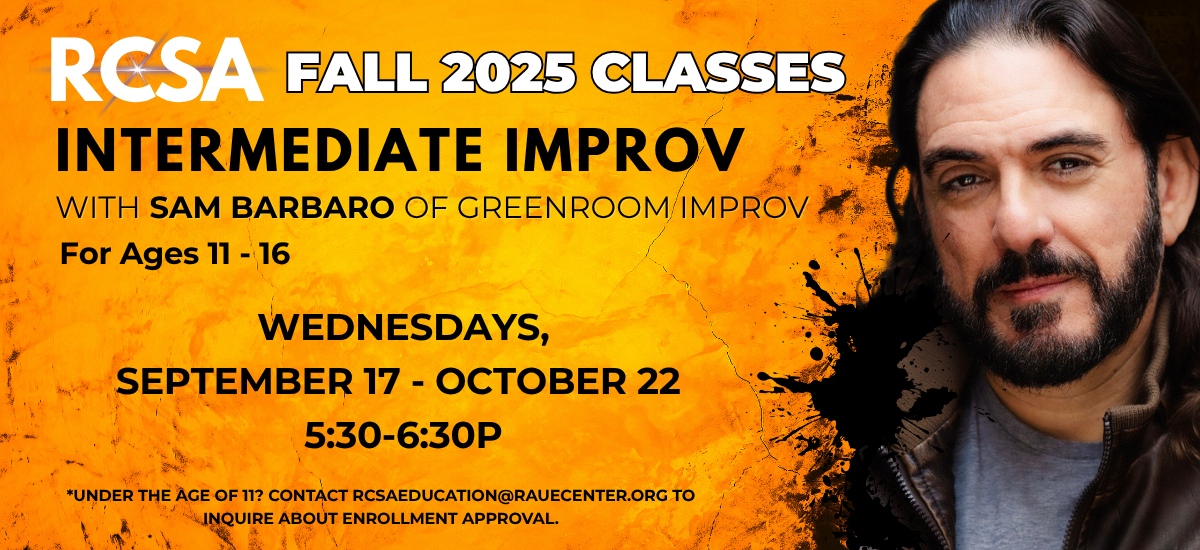 RCSA FALL 2025 CLASSES

INTERMEDIATE IMPROV

WITH SAM BARBARO OF GREENROOM IMPROV

For Ages 11 - 16

WEDNESDAYS,
SEPTEMBER 17 - OCTOBER 22
5:30-6:30P

*UNDER THE AGE OF 11? CONTACT RCSAEDUCATION@RAUECENTER.ORG TO INQUIRE ABOUT ENROLLMENT APPROVAL.